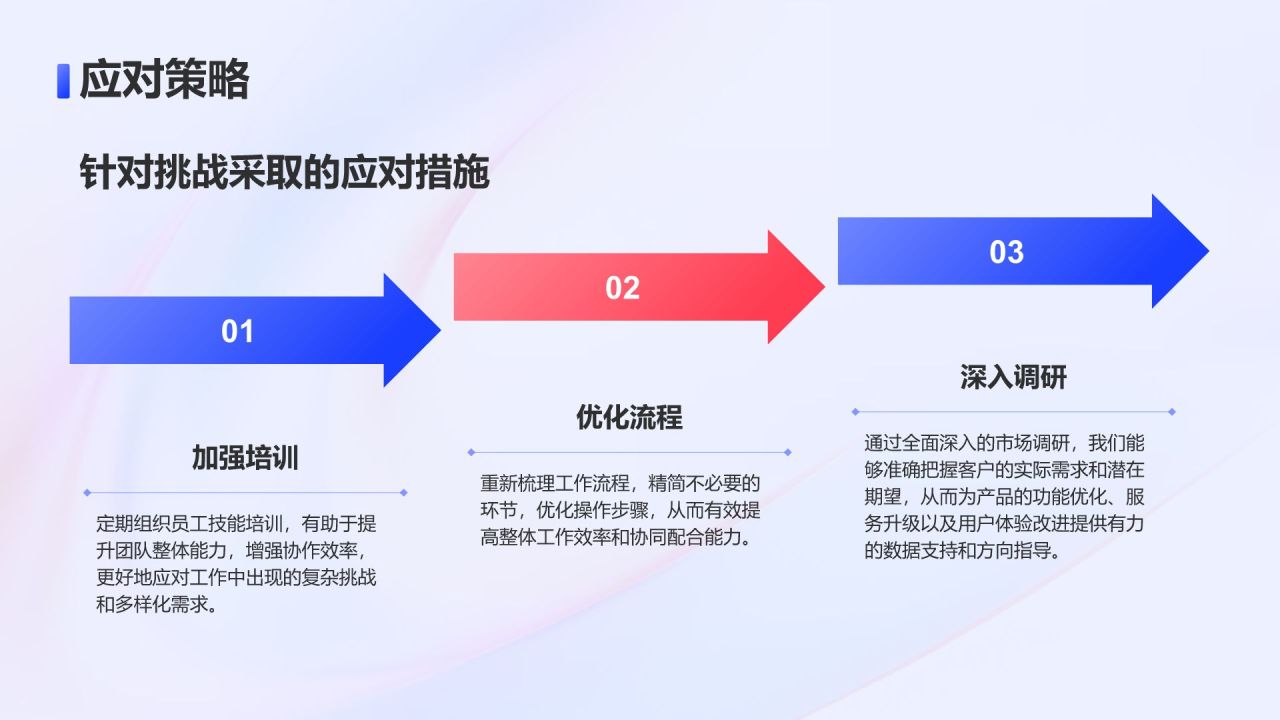 应对策略

针对挑战采取的应对措施

01

加强培训

定期组织员工技能培训，有助于提升团队整体能力，增强协作效率，更好地应对工作中出现的复杂挑战和多样化需求。

02

优化流程

重新梳理工作流程，精简不必要的环节，优化操作步骤，从而有效提高整体工作效率和协同配合能力。

03

深入调研

通过全面深入的市场调研，我们能够准确把握客户的实际需求和潜在期望，从而为产品的功能优化、服务升级以及用户体验改进提供有力的数据支持和方向指导。